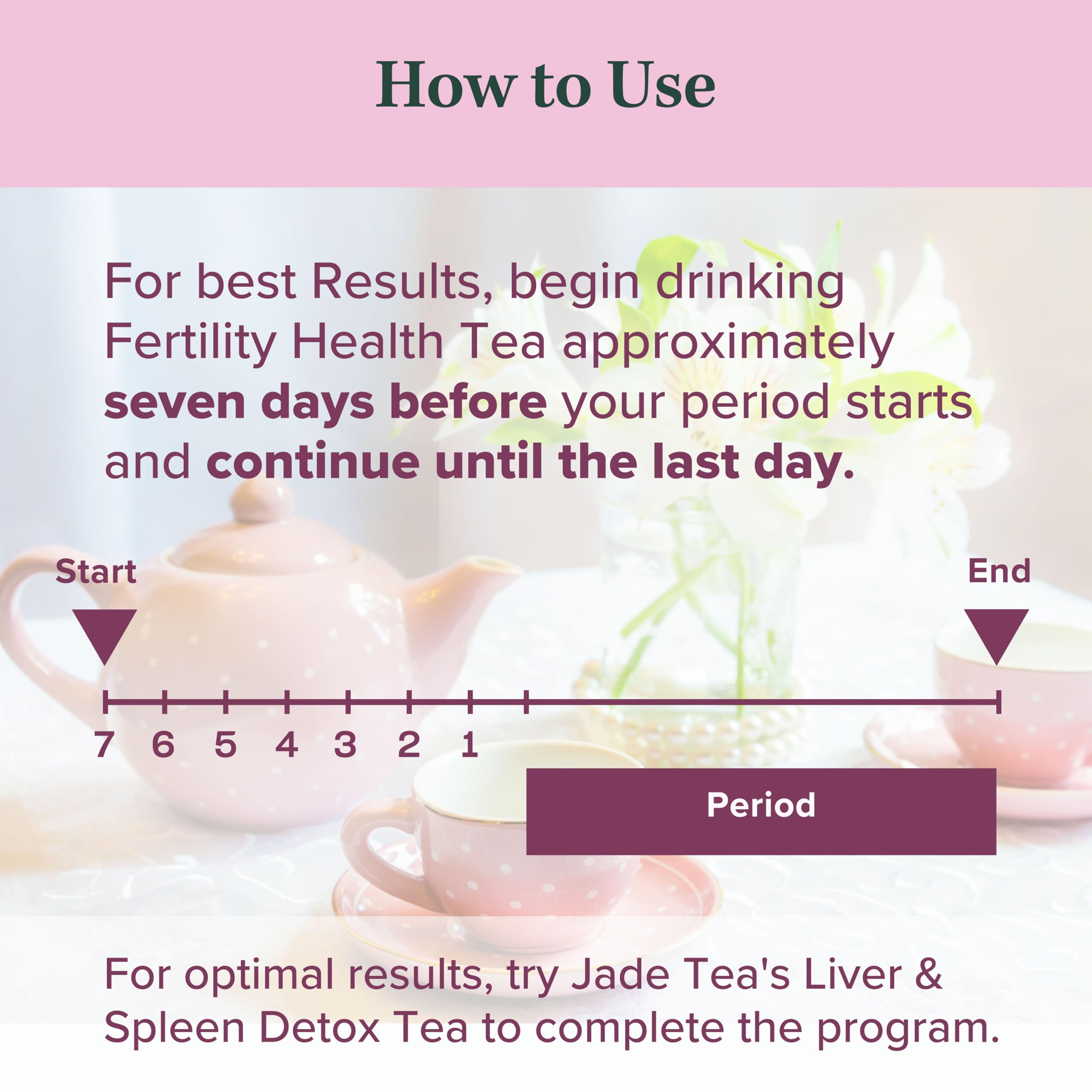 How to Use

For best Results, begin drinking Fertility Health Tea approximately seven days before your period starts and continue until the last day.

Start

End

7 6 5 4 3 2 1

Period

For optimal results, try Jade Tea's Liver & Spleen Detox Tea to complete the program.